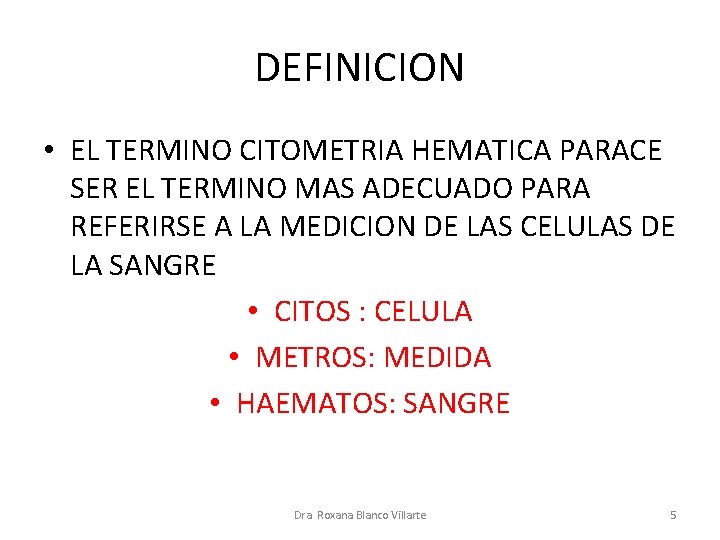 DEFINICION

• EL TERMINO CITOMETRIA HEMATICA PARACE SER EL TERMINO MAS ADECUADO PARA REFERIRSE A LA MEDICION DE LAS CELULAS DE LA SANGRE

• CITOS : CELULA
• METROS: MEDIDA
• HAEMATOS: SANGRE

Dra Roxana Blanco Villarte

5